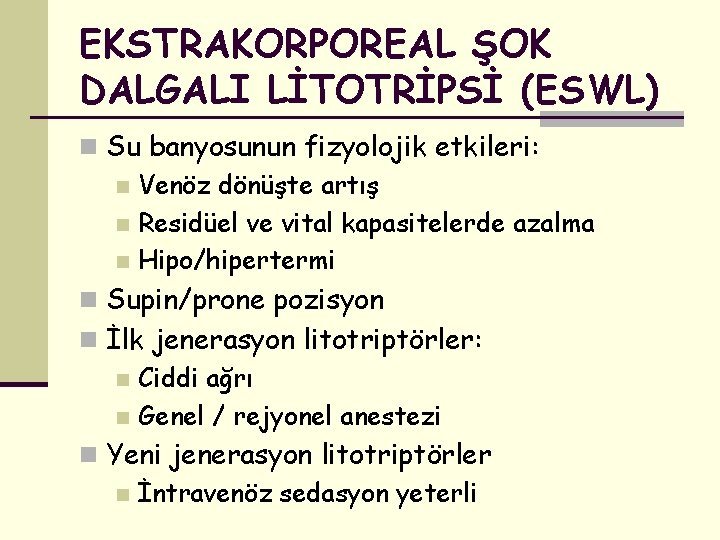 EKSTRAKORPOREAL ŞOK DALGALI LİTOTRİPSİ (ESWL)

Su banyosunun fizyolojik etkileri:
Venöz dönüşte artış
Residüel ve vital kapasitelerde azalma
Hipo/hipertermi
Supin/prone pozisyon
İlk jenerasyon litotriptörler:
Ciddi ağrı
Genel / rejyonel anestezi
Yeni jenerasyon litotriptörler
İntravenöz sedasyon yeterli